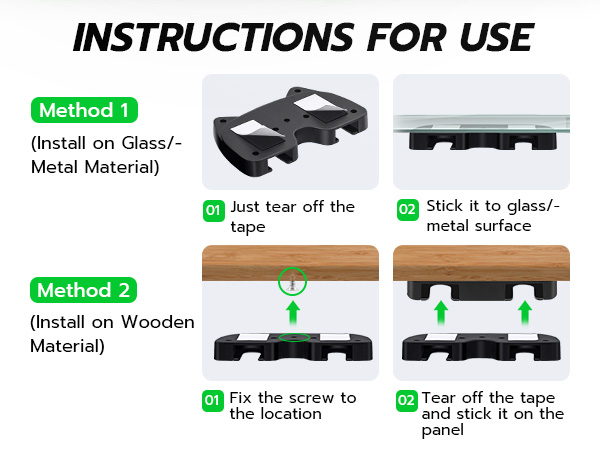 INSTRUCTIONS FOR USE

Method 1

(Install on Glass/-Metal Material)

01 Just tear off the tape

02 Stick it to glass/-metal surface

Method 2

(Install on Wooden Material)

01 Fix the screw to the location

02 Tear off the tape and stick it on the panel